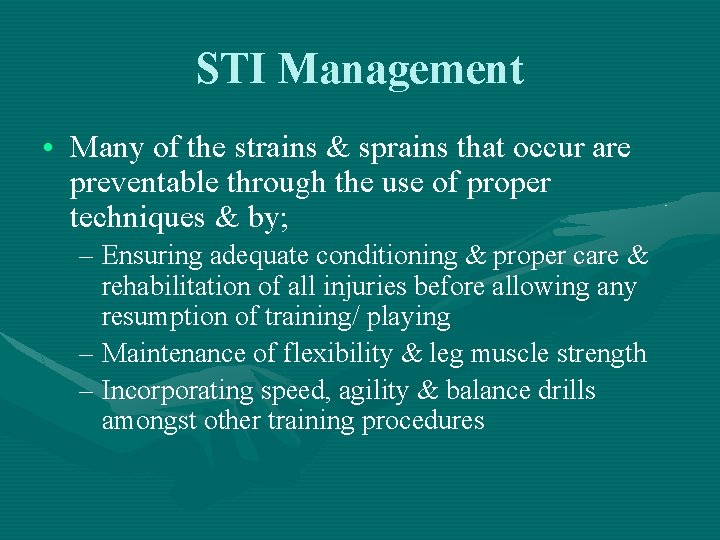 STI Management

• Many of the strains & sprains that occur are preventable through the use of proper techniques & by;

– Ensuring adequate conditioning & proper care & rehabilitation of all injuries before allowing any resumption of training/ playing

– Maintenance of flexibility & leg muscle strength

– Incorporating speed, agility & balance drills amongst other training procedures